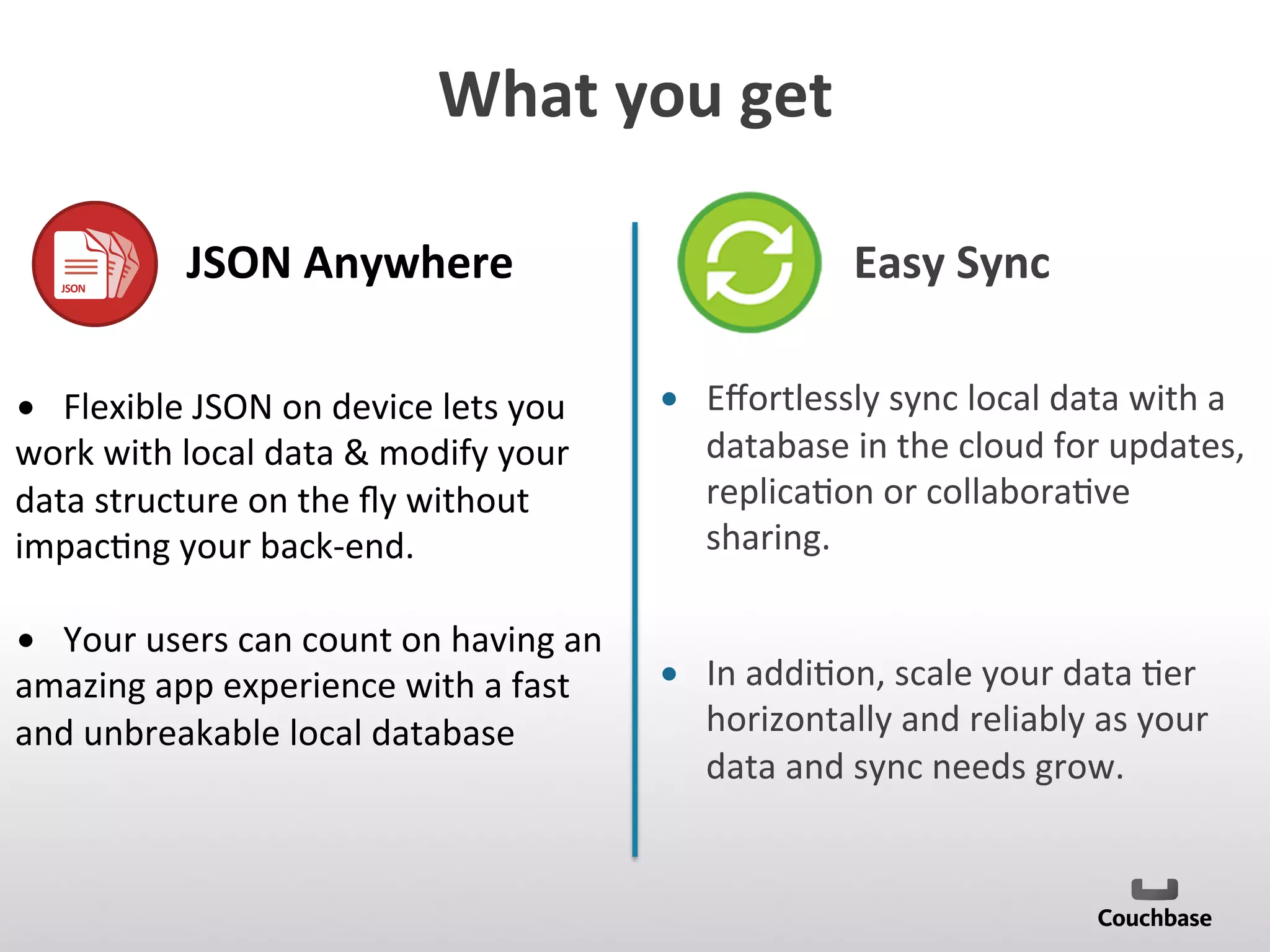 What you get

JSON

JSON Anywhere

• Flexible JSON on device lets you work with local data & modify your data structure on the fly without impacting your back-end.

• Your users can count on having an amazing app experience with a fast and unbreakable local database

Easy Sync

• Effortlessly sync local data with a database in the cloud for updates, replication or collaborative sharing.

• In addition, scale your data tier horizontally and reliably as your data and sync needs grow.

Couchbase